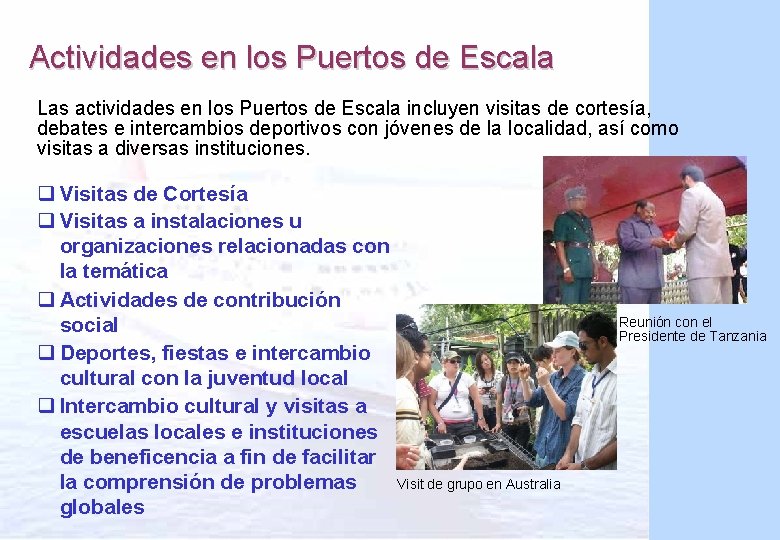 Actividades en los Puertos de Escala

Las actividades en los Puertos de Escala incluyen visitas de cortesía, debates e intercambios deportivos con jóvenes de la localidad, así como visitas a diversas instituciones.

❑ Visitas de Cortesía
❑ Visitas a instalaciones u organizaciones relacionadas con la temática
❑ Actividades de contribución social
❑ Deportes, fiestas e intercambio cultural con la juventud local
❑ Intercambio cultural y visitas a escuelas locales e instituciones de beneficencia a fin de facilitar la comprensión de problemas globales

Reunión con el Presidente de Tanzania

Visit de grupo en Australia